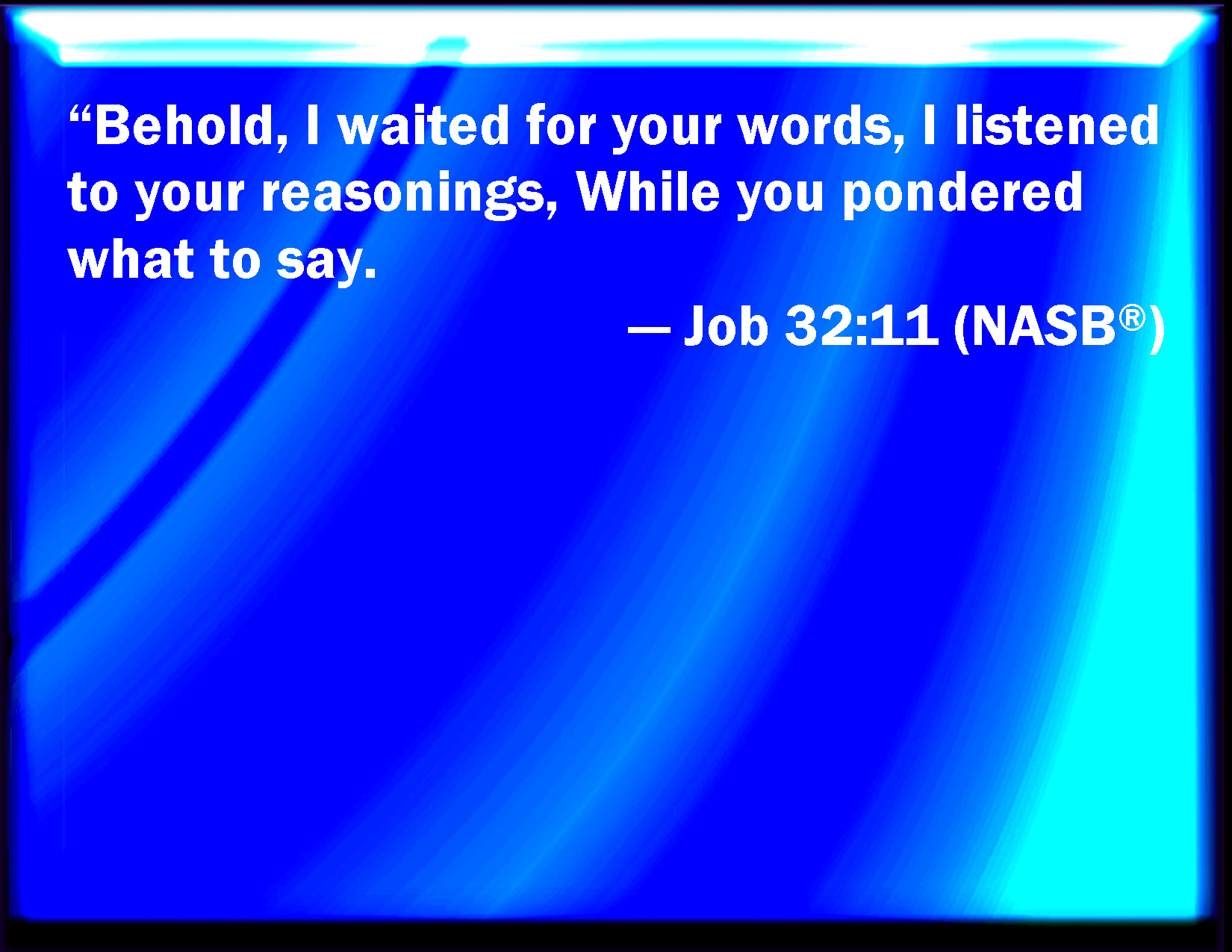 “Behold, I waited for your words, I listened to your reasonings, While you pondered what to say.

— Job 32:11 (NASB®)